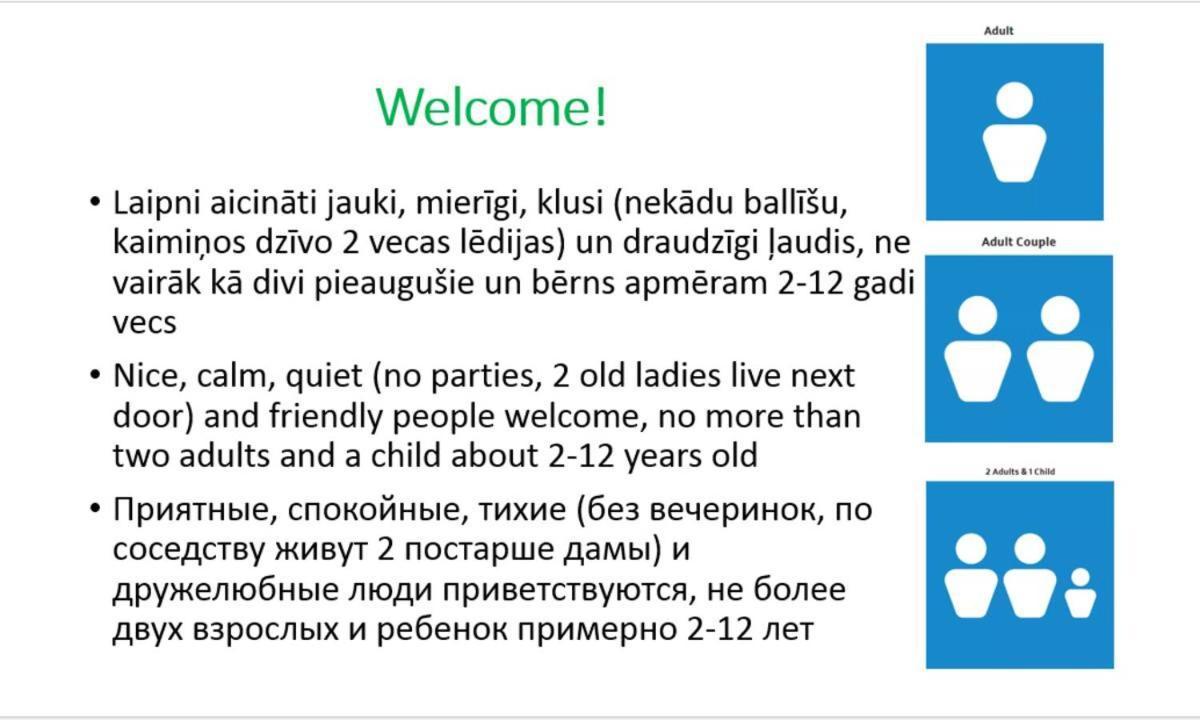 Welcome!

• Laipni aicināti jauki, mierīgi, klusi (nekādu ballīšu, kaimiņos dzīvo 2 vecas lēdijas) un draudzīgi ļaudis, ne vairāk kā divi pieaugušie un bērns apmēram 2-12 gadi vecs

• Nice, calm, quiet (no parties, 2 old ladies live next door) and friendly people welcome, no more than two adults and a child about 2-12 years old

• Приятные, спокойные, тихие (без вечеринок, по соседству живут 2 постарше дамы) и дружелюбные люди приветствуются, не более двух взрослых и ребенок примерно 2-12 лет

Adult

Adult Couple

2 Adults & 1 Child